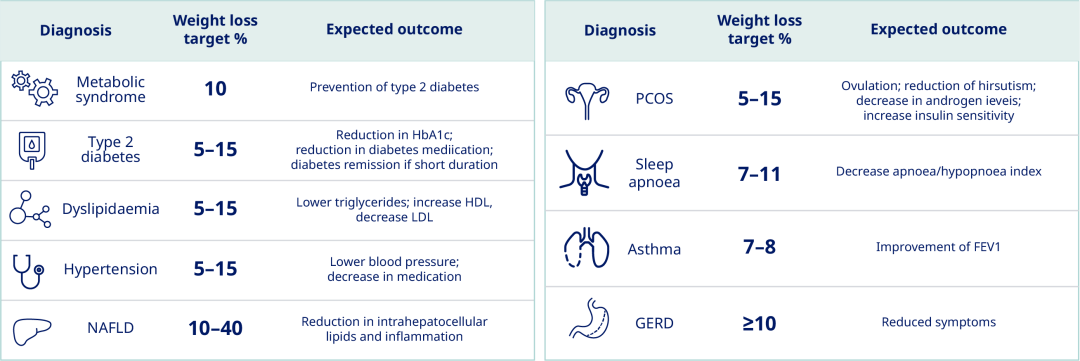 | Diagnosis | Weight loss target % | Expected outcome |
|---|---|---|
| Metabolic syndrome | 10 | Prevention of type 2 diabetes |
| Type 2 diabetes | 5–15 | Reduction in HbA1c; reduction in diabetes mediication; diabetes remission if short duration |
| Dyslipidaemia | 5–15 | Lower triglycerides; increase HDL, decrease LDL |
| Hypertension | 5–15 | Lower blood pressure; decrease in medication |
| NAFLD | 10–40 | Reduction in intrahepatocellular lipids and inflammation |

| Diagnosis | Weight loss target % | Expected outcome |
|---|---|---|
| PCOS | 5–15 | Ovulation; reduction of hirsutism; decrease in androgen ieveis; increase insulin sensitivity |
| Sleep apnoea | 7–11 | Decrease apnoea/hypopnoea index |
| Asthma | 7–8 | Improvement of FEV1 |
| GERD | ≥10 | Reduced symptoms |